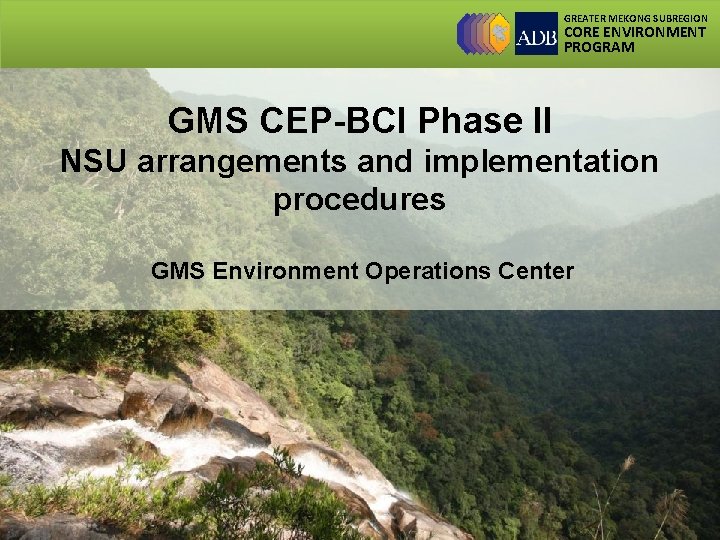 ADB

GREATER MEKONG SUBREGION
CORE ENVIRONMENT
PROGRAM

GMS CEP-BCI Phase II
NSU arrangements and implementation procedures

GMS Environment Operations Center